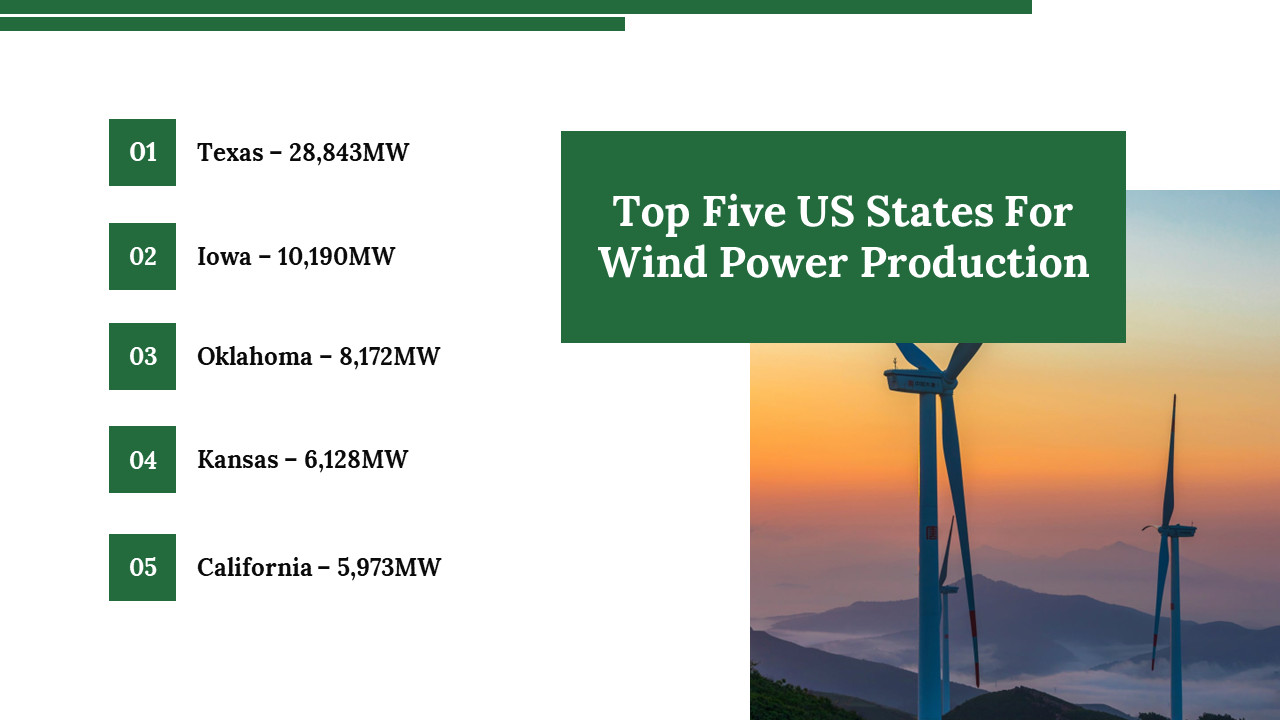 Top Five US States For Wind Power Production

01 Texas – 28,843MW

02 Iowa – 10,190MW

03 Oklahoma – 8,172MW

04 Kansas – 6,128MW

05 California – 5,973MW